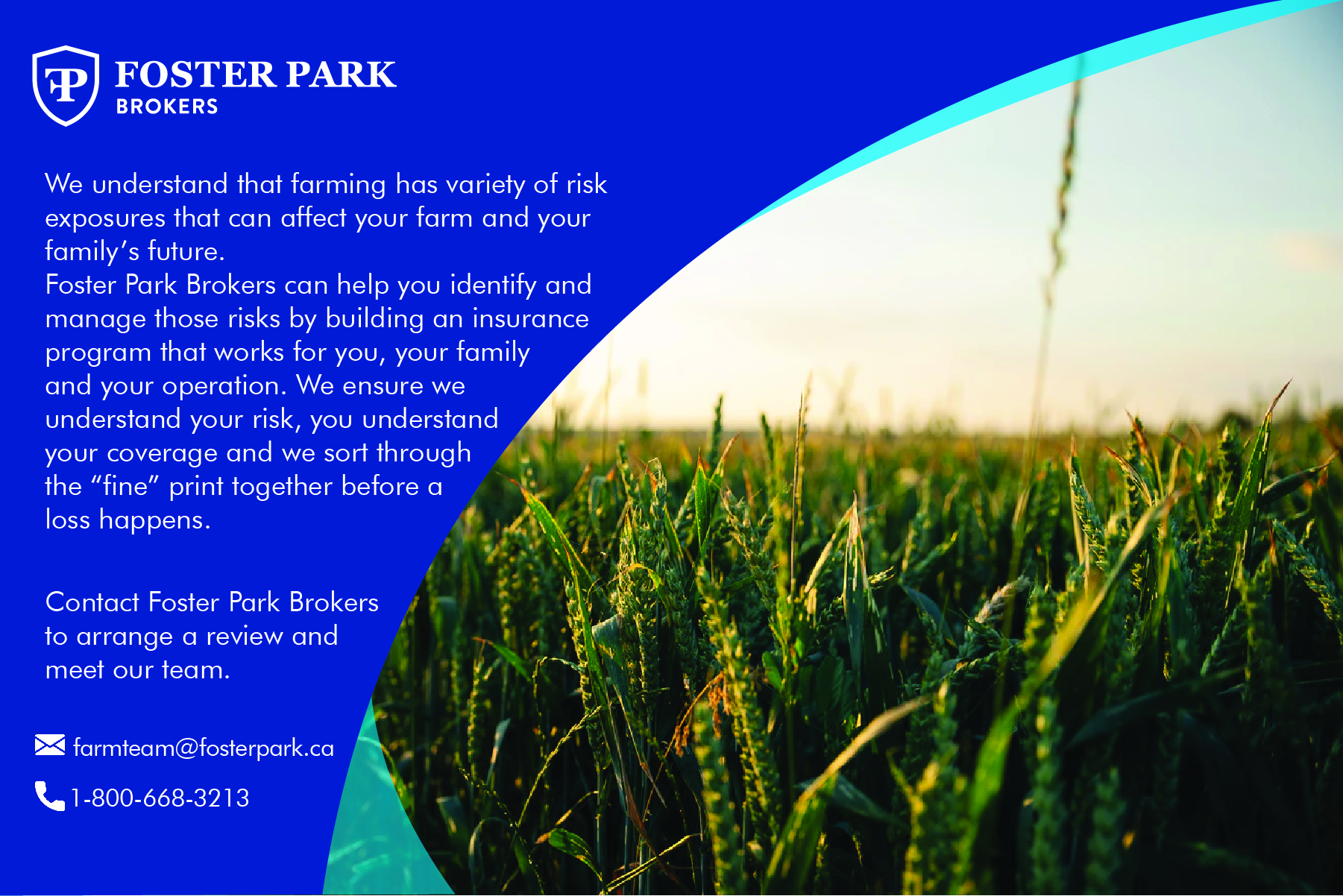 FP
FOSTER PARK
BROKERS

We understand that farming has variety of risk exposures that can affect your farm and your family's future.
Foster Park Brokers can help you identify and manage those risks by building an insurance program that works for you, your family and your operation. We ensure we understand your risk, you understand your coverage and we sort through the "fine" print together before a loss happens.

Contact Foster Park Brokers to arrange a review and meet our team.

farmteam@fosterpark.ca

1-800-668-3213